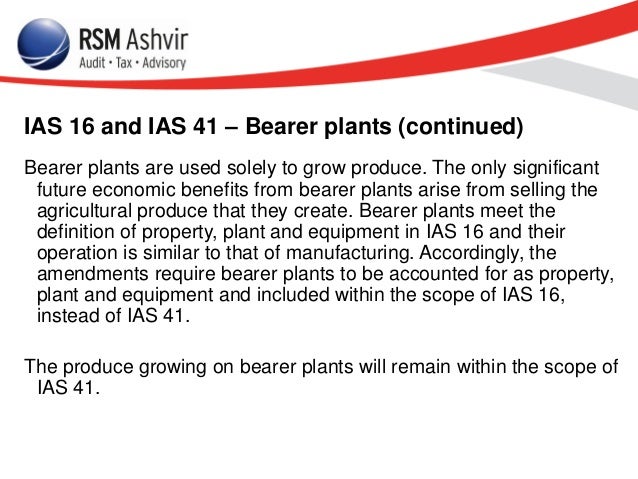 RSM Ashvir
Audit • Tax • Advisory

IAS 16 and IAS 41 – Bearer plants (continued)

Bearer plants are used solely to grow produce. The only significant future economic benefits from bearer plants arise from selling the agricultural produce that they create. Bearer plants meet the definition of property, plant and equipment in IAS 16 and their operation is similar to that of manufacturing. Accordingly, the amendments require bearer plants to be accounted for as property, plant and equipment and included within the scope of IAS 16, instead of IAS 41.

The produce growing on bearer plants will remain within the scope of IAS 41.